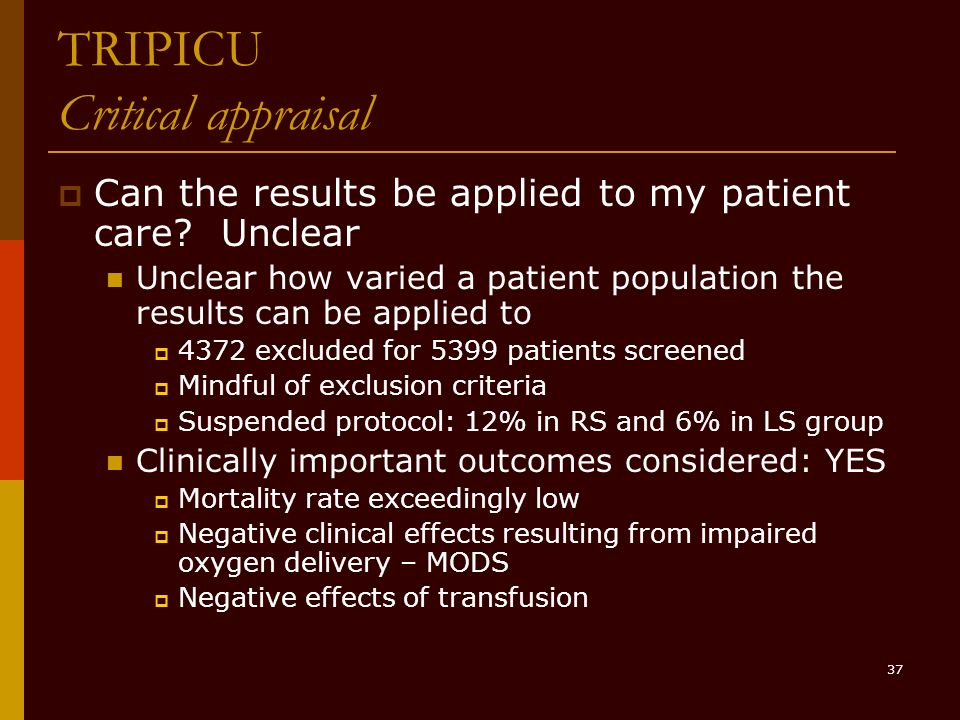 TRIPICU
Critical appraisal

Can the results be applied to my patient care?  Unclear

Unclear how varied a patient population the results can be applied to

4372 excluded for 5399 patients screened

Mindful of exclusion criteria

Suspended protocol: 12% in RS and 6% in LS group

Clinically important outcomes considered: YES

Mortality rate exceedingly low

Negative clinical effects resulting from impaired oxygen delivery – MODS

Negative effects of transfusion

37